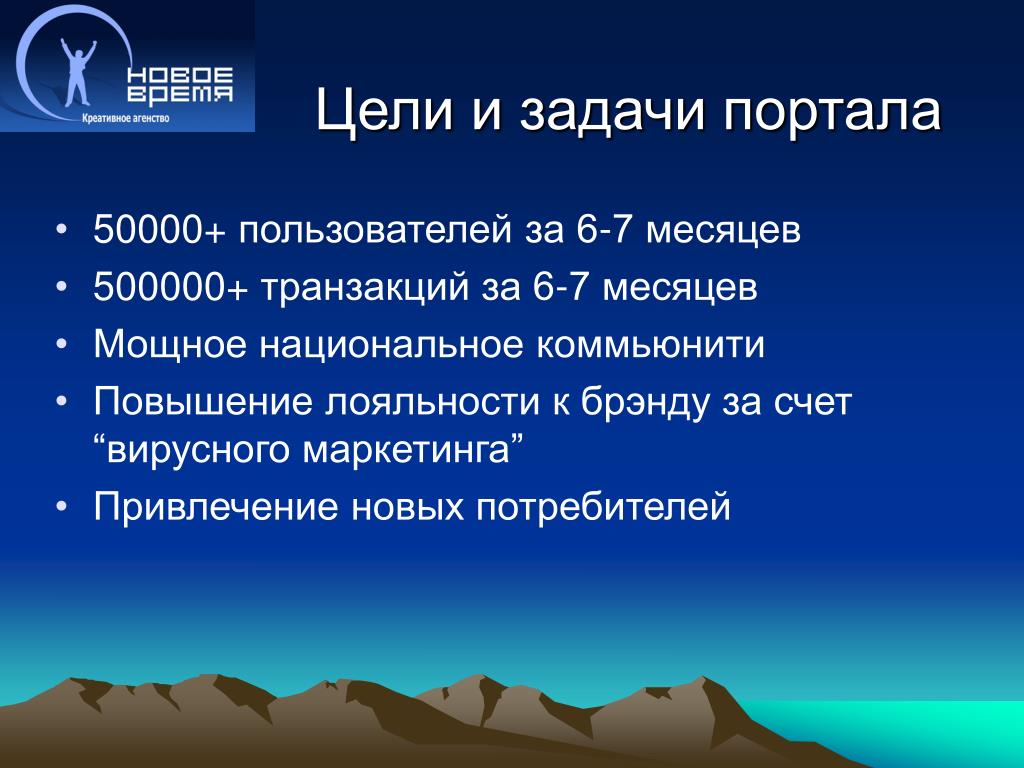 НОВОЕ ВРЕМЯ
Креативное агенство

Цели и задачи портала

• 50000+ пользователей за 6-7 месяцев
• 500000+ транзакций за 6-7 месяцев
• Мощное национальное коммьюнити
• Повышение лояльности к брэнду за счет “вирусного маркетинга”
• Привлечение новых потребителей